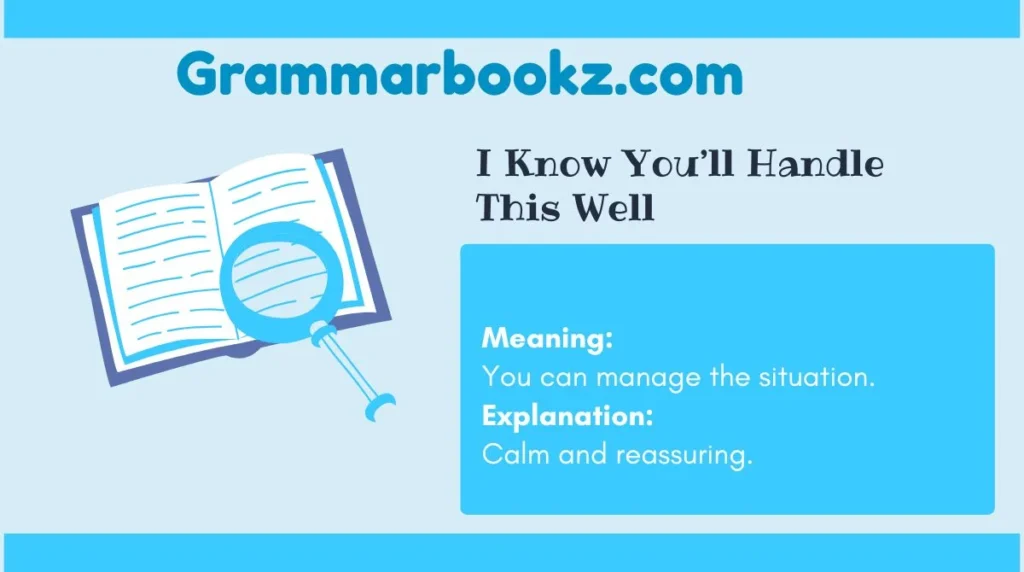 Grammarbookz.com

I Know You'll Handle This Well

Meaning:
You can manage the situation.
Explanation:
Calm and reassuring.